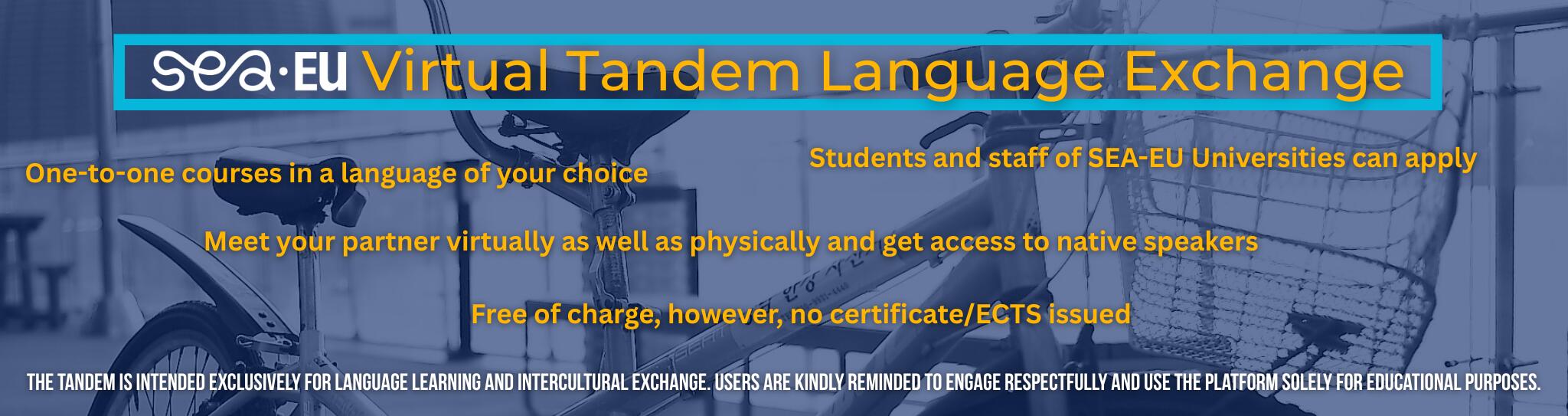 sea·EU Virtual Tandem Language Exchange

One-to-one courses in a language of your choice

Students and staff of SEA-EU Universities can apply

Meet your partner virtually as well as physically and get access to native speakers

Free of charge, however, no certificate/ECTS issued

THE TANDEM IS INTENDED EXCLUSIVELY FOR LANGUAGE LEARNING AND INTERCULTURAL EXCHANGE. USERS ARE KINDLY REMINDED TO ENGAGE RESPECTFULLY AND USE THE PLATFORM SOLELY FOR EDUCATIONAL PURPOSES.